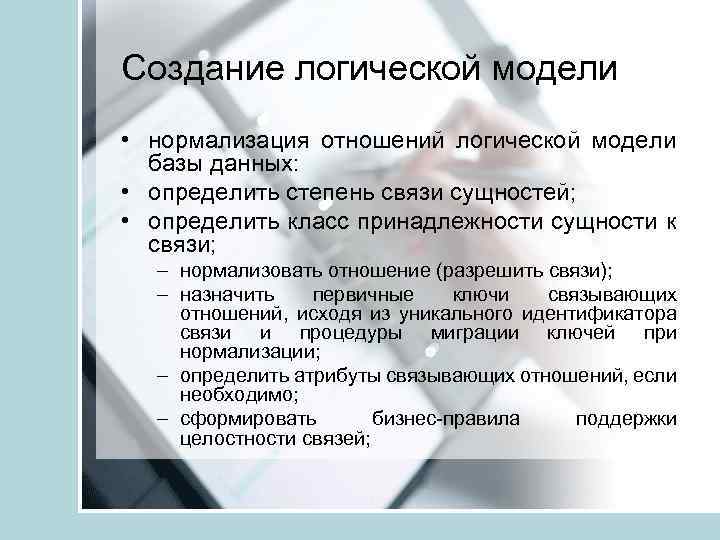 Создание логической модели

• нормализация отношений логической модели базы данных:
• определить степень связи сущностей;
• определить класс принадлежности сущности к связи;
– нормализовать отношение (разрешить связи);
– назначить первичные ключи связывающих отношений, исходя из уникального идентификатора связи и процедуры миграции ключей при нормализации;
– определить атрибуты связывающих отношений, если необходимо;
– сформировать бизнес-правила поддержки целостности связей;